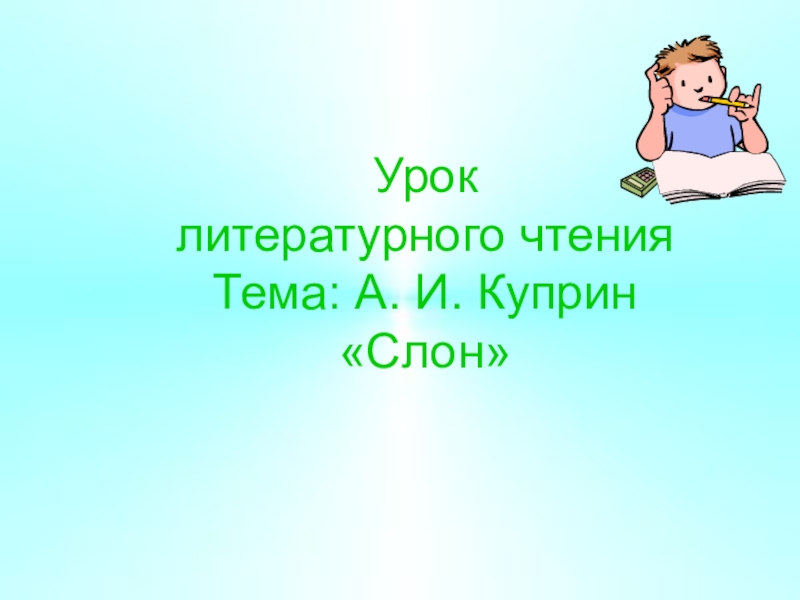 Урок
литературного чтения
Тема: А. И. Куприн
«Слон»